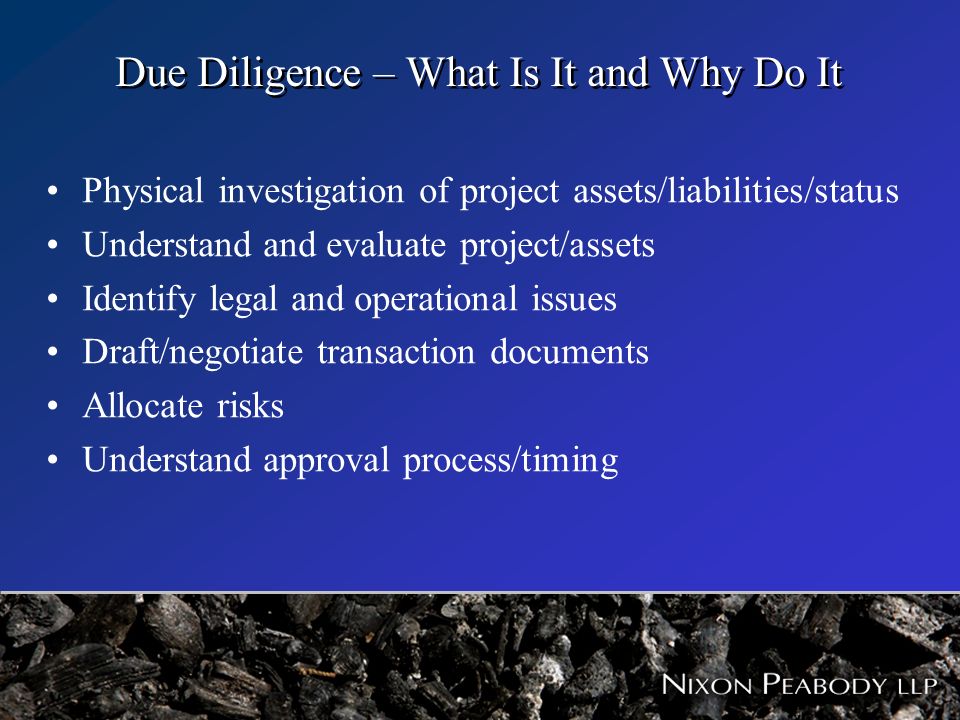 Due Diligence – What Is It and Why Do It

• Physical investigation of project assets/liabilities/status
• Understand and evaluate project/assets
• Identify legal and operational issues
• Draft/negotiate transaction documents
• Allocate risks
• Understand approval process/timing

NIXON PEABODY LLP